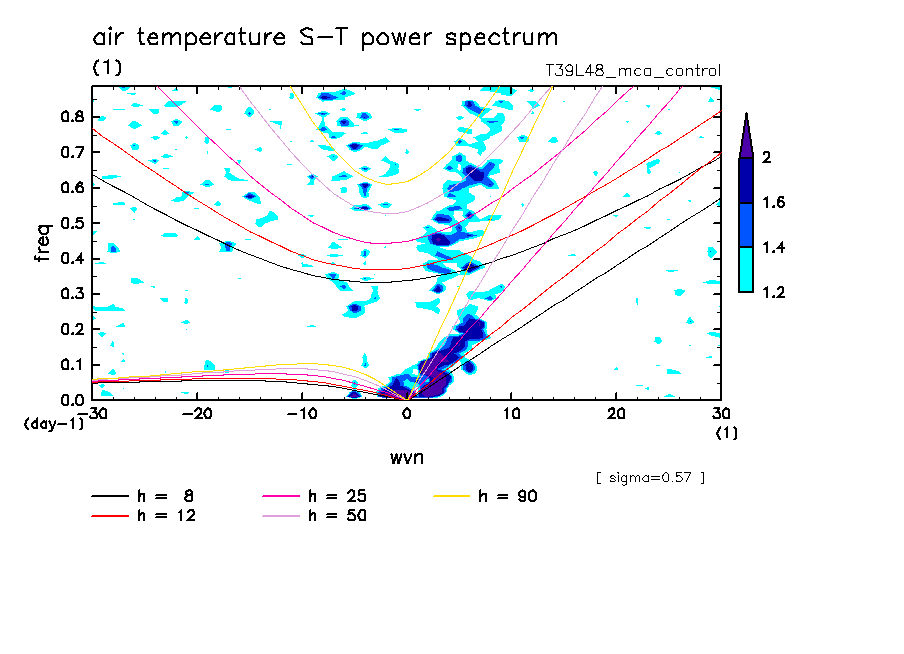 air temperature S-T power spectrum
(1)
T39L48_mca_control

freq
0.8
0.7
0.6
0.5
0.4
0.3
0.2
0.1
0.0
(day-1)

-30 -20 -10 0 10 20 30
(1)
wvn

2
1.6
1.4
1.2

[ sigma=0.57 ]

h = 8
h = 12
h = 25
h = 50
h = 90